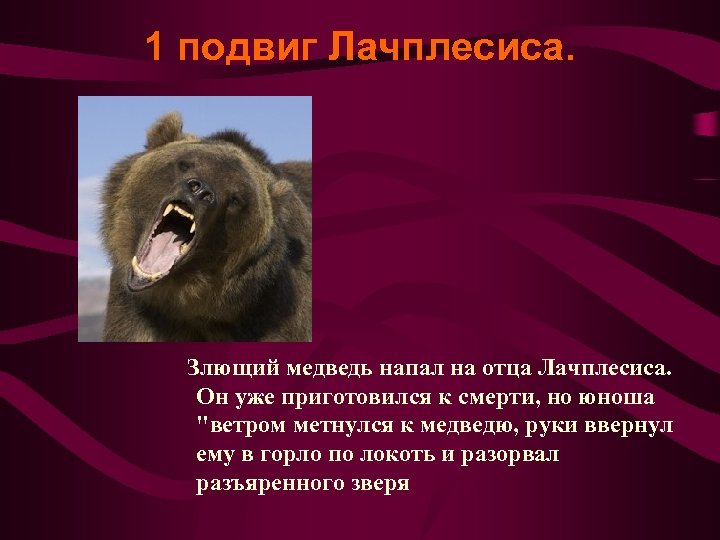 1 подвиг Лачплесиса.

Злющий медведь напал на отца Лачплесиса. Он уже приготовился к смерти, но юноша "ветром метнулся к медведю, руки ввернул ему в горло по локоть и разорвал разъяренного зверя